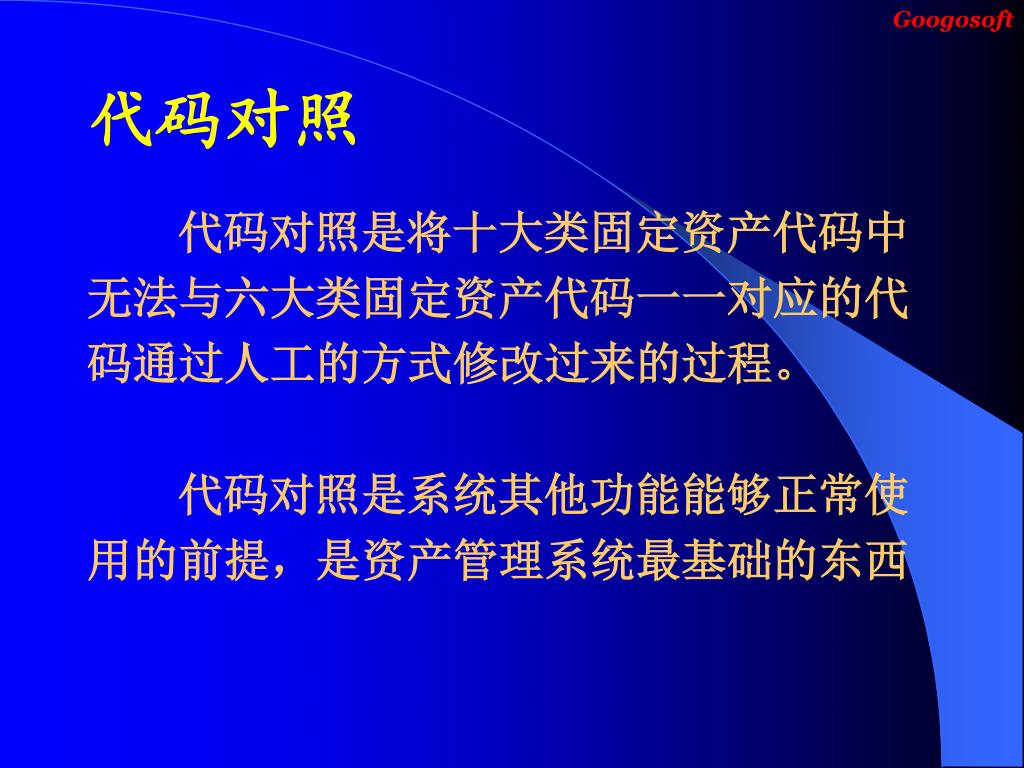 Googosoft

代码对照

代码对照是将十大类固定资产代码中无法与六大类固定资产代码一一对应的代码通过人工的方式修改过来的过程。

代码对照是系统其他功能能够正常使用的前提，是资产管理系统最基础的东西